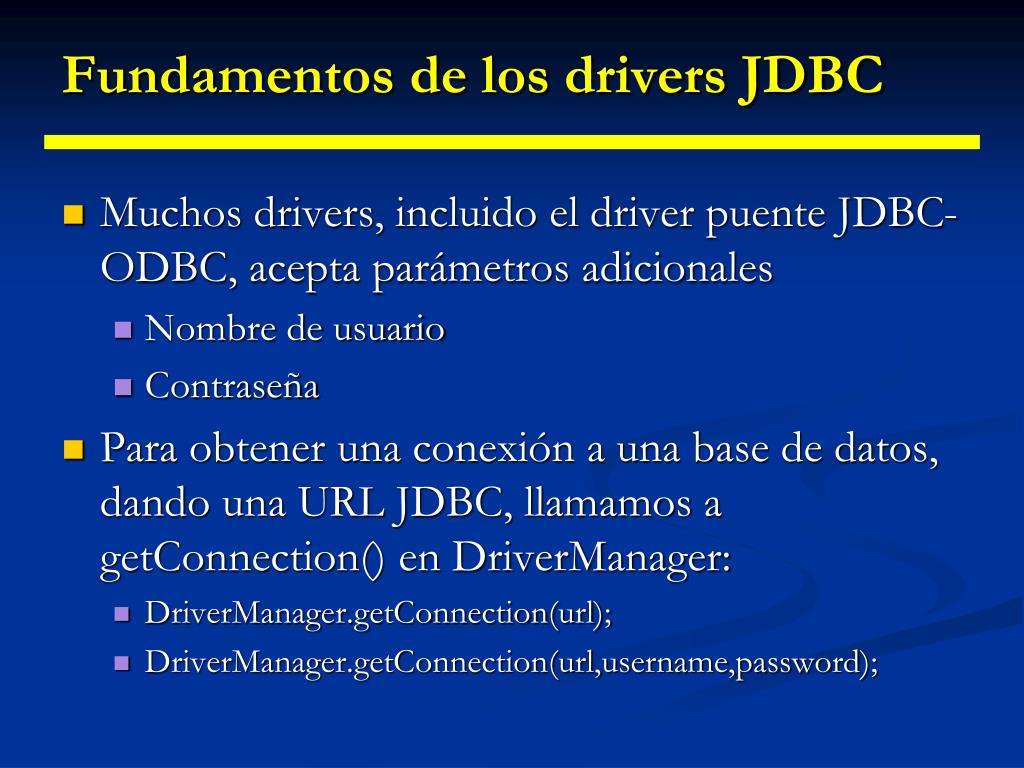 Fundamentos de los drivers JDBC

Muchos drivers, incluido el driver puente JDBC-ODBC, acepta parámetros adicionales

Nombre de usuario

Contraseña

Para obtener una conexión a una base de datos, dando una URL JDBC, llamamos a getConnection() en DriverManager:

DriverManager.getConnection(url);

DriverManager.getConnection(url,username,password);